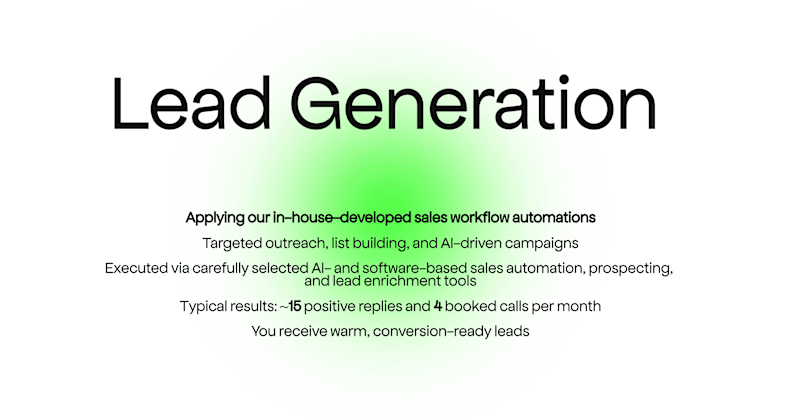 Lead Generation

Applying our in-house-developed sales workflow automations

Targeted outreach, list building, and AI-driven campaigns

Executed via carefully selected AI- and software-based sales automation, prospecting, and lead enrichment tools

Typical results: ~15 positive replies and 4 booked calls per month

You receive warm, conversion-ready leads